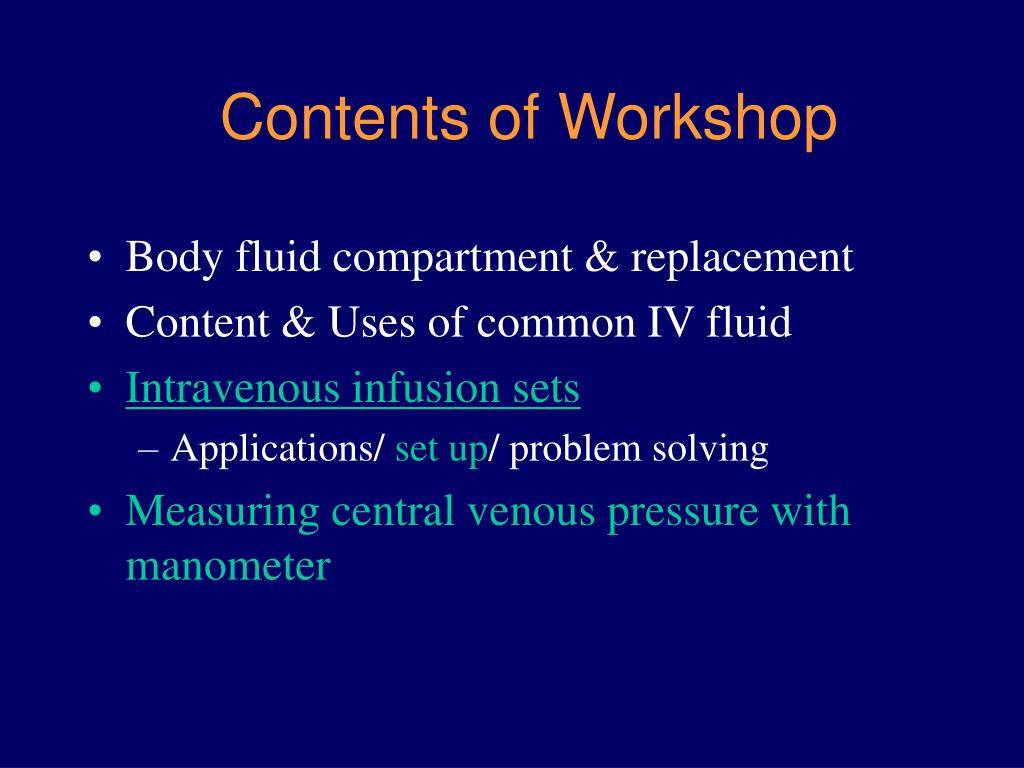 Contents of Workshop

• Body fluid compartment & replacement
• Content & Uses of common IV fluid
• Intravenous infusion sets
– Applications/ set up/ problem solving
• Measuring central venous pressure with manometer